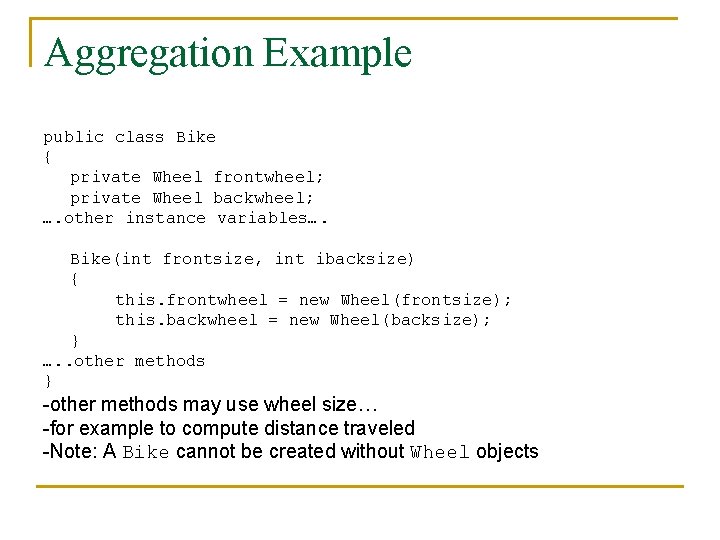 Aggregation Example

public class Bike
{
   private Wheel frontwheel;
   private Wheel backwheel;
….other instance variables….

   Bike(int frontsize, int ibacksize)
   {
        this.frontwheel = new Wheel(frontsize);
        this.backwheel = new Wheel(backsize);
   }
…..other methods
}
-other methods may use wheel size…
-for example to compute distance traveled
-Note: A Bike cannot be created without Wheel objects